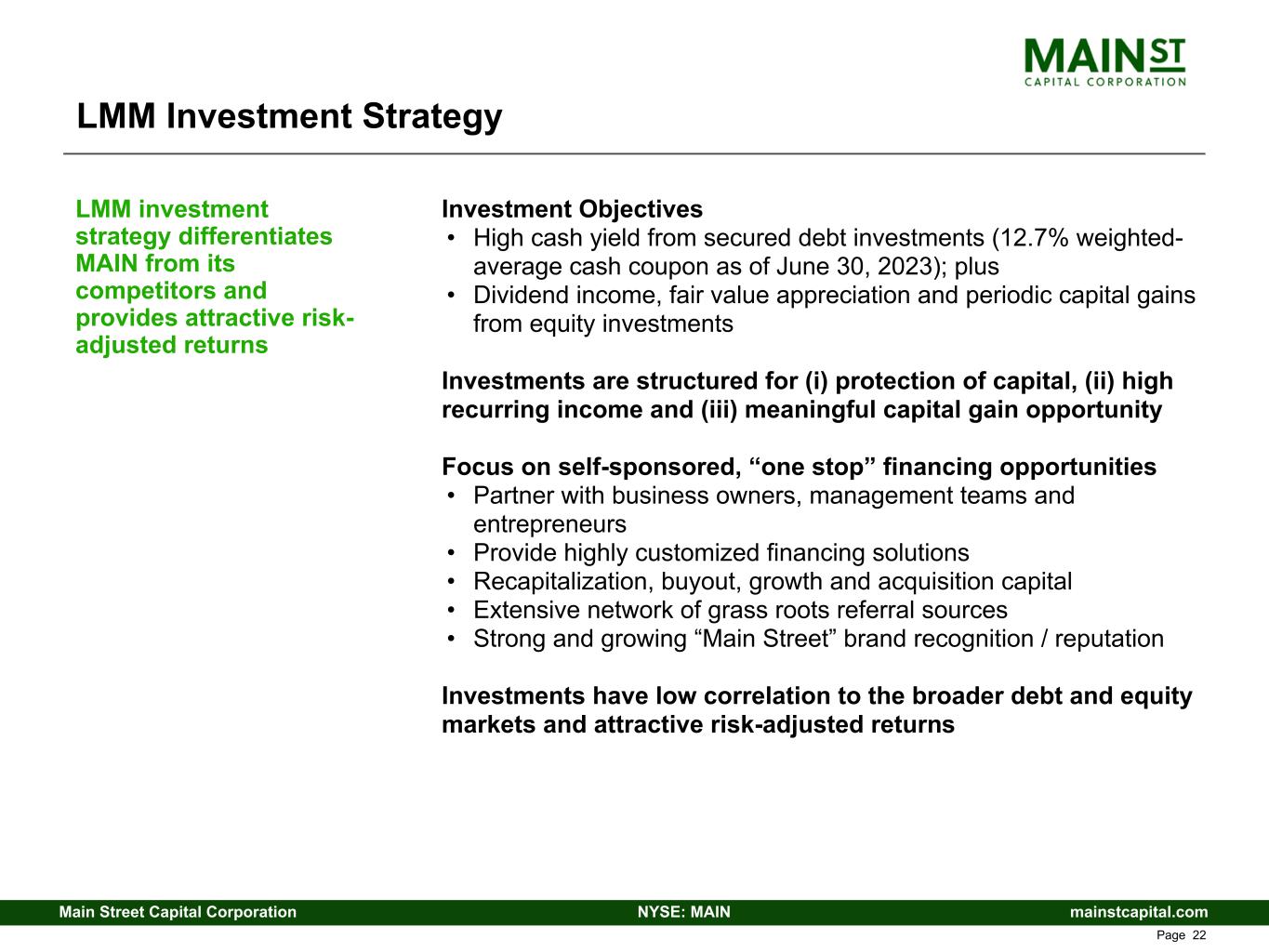 MAIN ST
CAPITAL CORPORATION

LMM Investment Strategy

LMM investment strategy differentiates MAIN from its competitors and provides attractive risk-adjusted returns

Investment Objectives
• High cash yield from secured debt investments (12.7% weighted-average cash coupon as of June 30, 2023); plus
• Dividend income, fair value appreciation and periodic capital gains from equity investments

Investments are structured for (i) protection of capital, (ii) high recurring income and (iii) meaningful capital gain opportunity

Focus on self-sponsored, “one stop” financing opportunities
• Partner with business owners, management teams and entrepreneurs
• Provide highly customized financing solutions
• Recapitalization, buyout, growth and acquisition capital
• Extensive network of grass roots referral sources
• Strong and growing “Main Street” brand recognition / reputation

Investments have low correlation to the broader debt and equity markets and attractive risk-adjusted returns

Main Street Capital Corporation NYSE: MAIN mainstcapital.com

Page 22